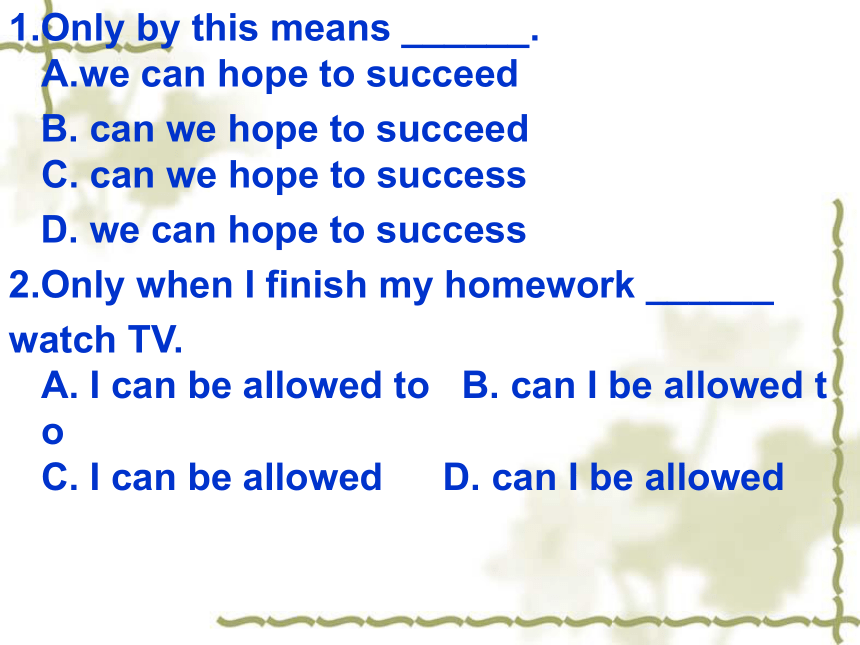 1.Only by this means ______.
A.we can hope to succeed
B. can we hope to succeed
C. can we hope to success
D. we can hope to success
2.Only when I finish my homework ______ watch TV.
A. I can be allowed to B. can I be allowed to
C. I can be allowed D. can I be allowed